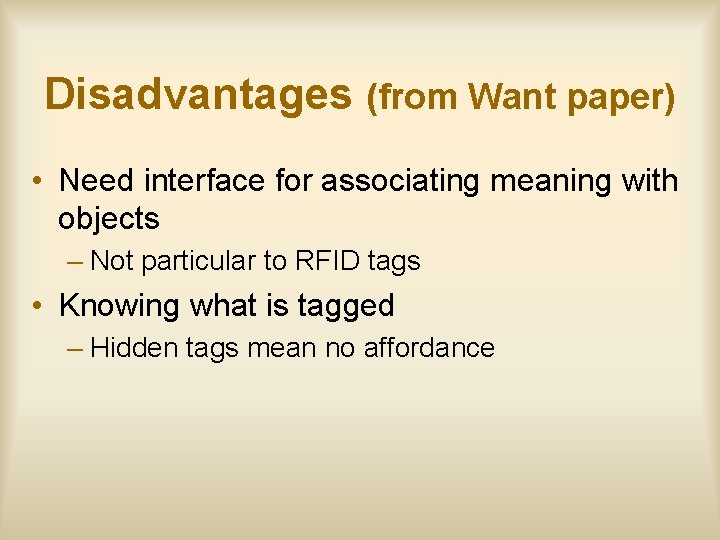 Disadvantages (from Want paper)

• Need interface for associating meaning with objects
– Not particular to RFID tags
• Knowing what is tagged
– Hidden tags mean no affordance